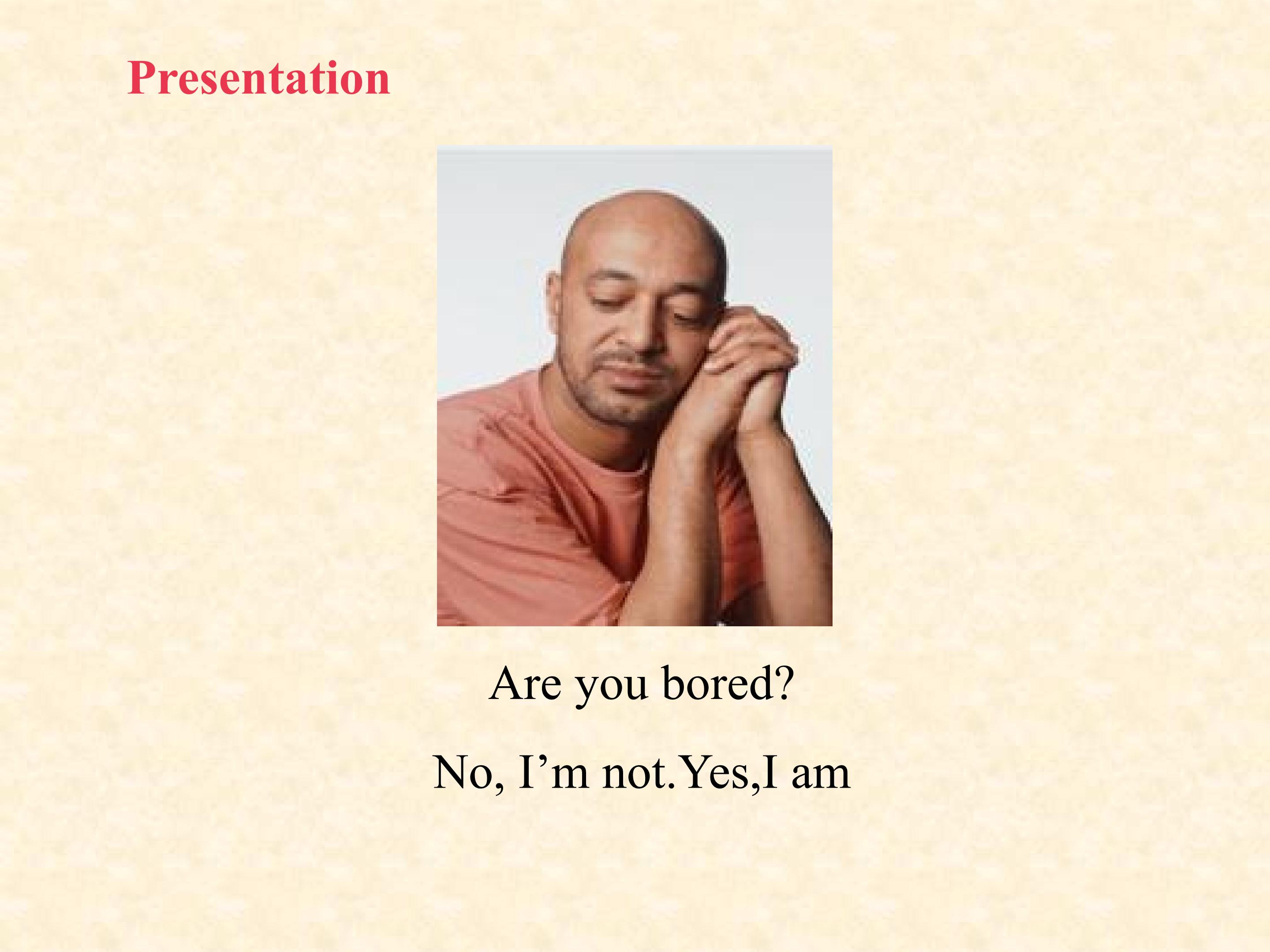 Presentation

Are you bored?

No, I’m not.Yes,I am